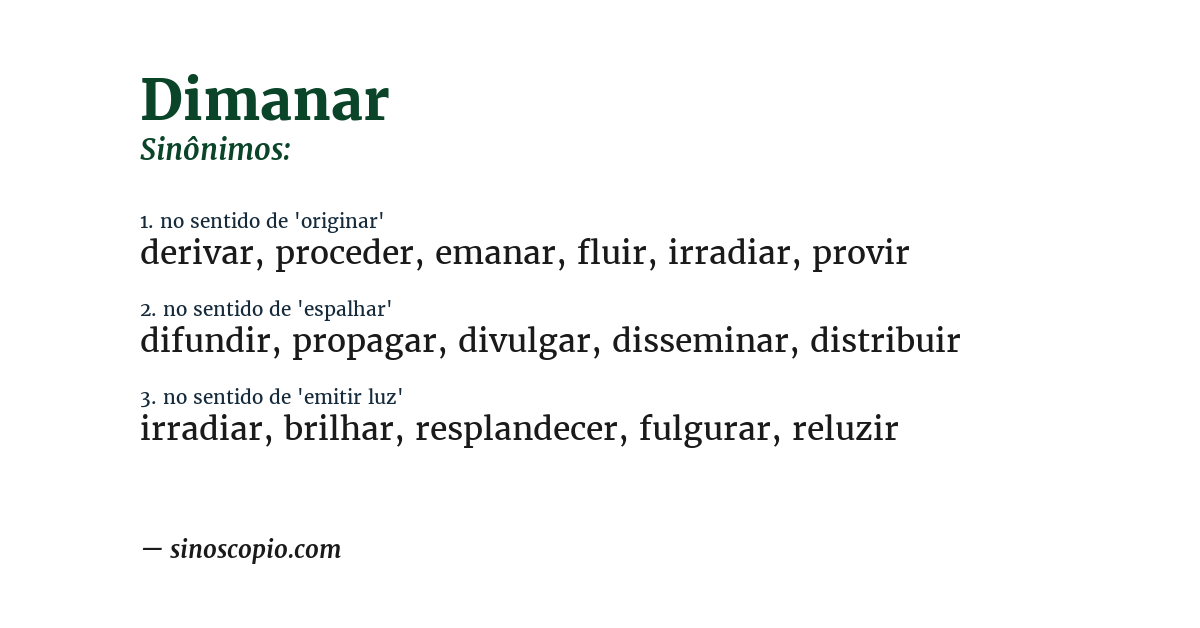 Dimanar
Sinônimos:

1. no sentido de 'originar'
derivar, proceder, emanar, fluir, irradiar, provir

2. no sentido de 'espalhar'
difundir, propagar, divulgar, disseminar, distribuir

3. no sentido de 'emitir luz'
irradiar, brilhar, resplandecer, fulgurar, reluzir

— sinoscopio.com